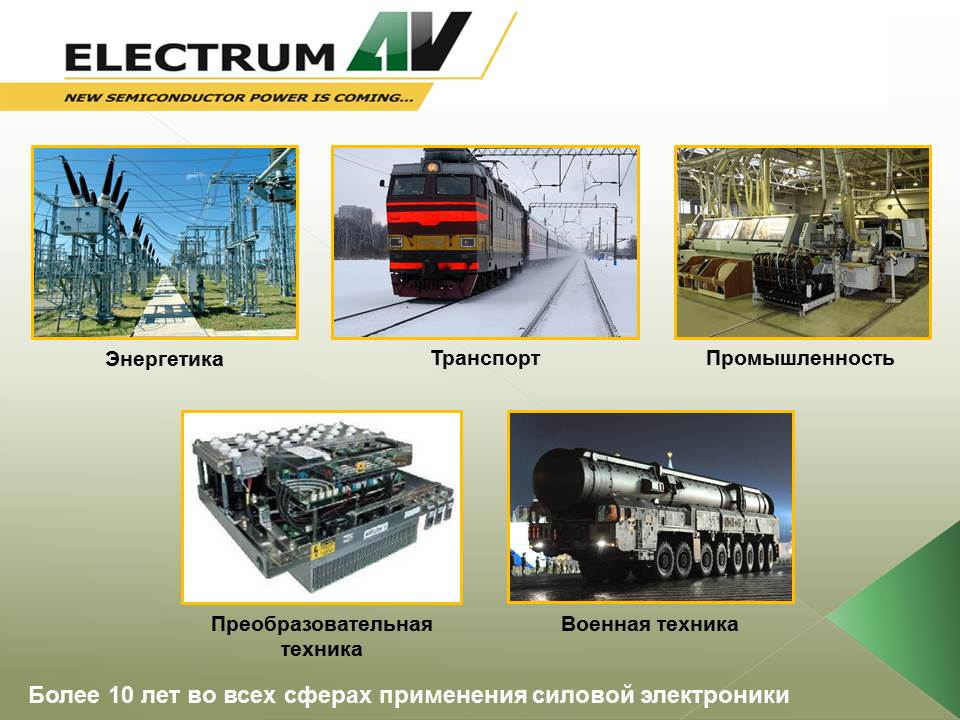 ELECTRUM AV

NEW SEMICONDUCTOR POWER IS COMING...

Энергетика

Транспорт

Промышленность

Преобразовательная техника

Военная техника

Более 10 лет во всех сферах применения силовой электроники